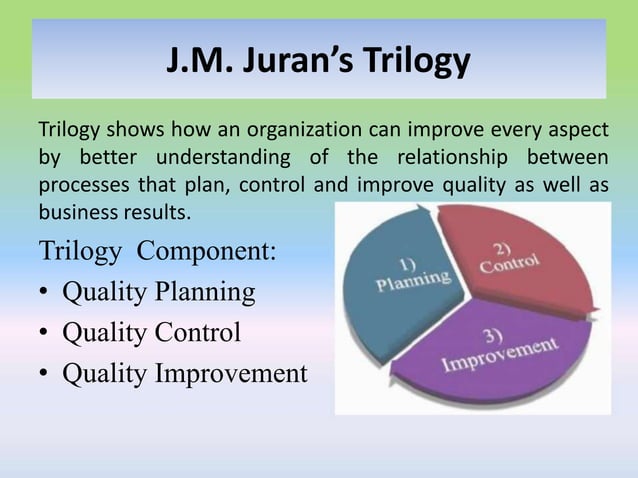 J.M. Juran's Trilogy

Trilogy shows how an organization can improve every aspect by better understanding of the relationship between processes that plan, control and improve quality as well as business results.

Trilogy Component:

• Quality Planning
• Quality Control
• Quality Improvement

1) Planning

2) Control

3) Improvement